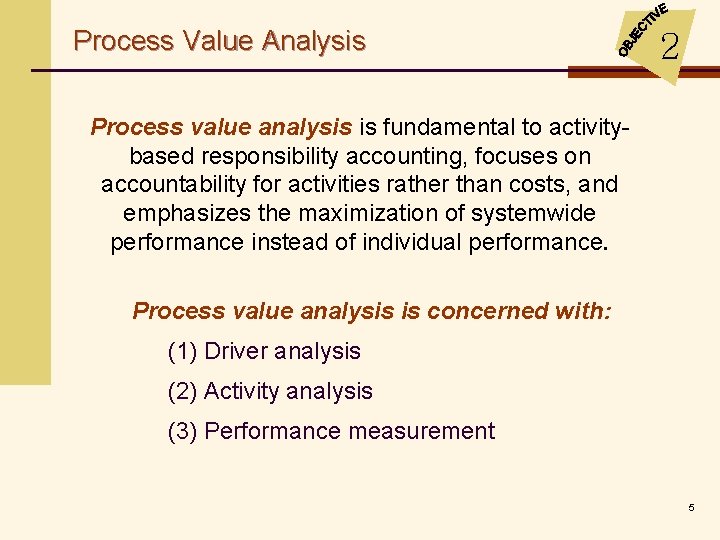 Process Value Analysis

OBJECTIVE 2

Process value analysis is fundamental to activity-based responsibility accounting, focuses on accountability for activities rather than costs, and emphasizes the maximization of systemwide performance instead of individual performance.

Process value analysis is concerned with:

(1) Driver analysis

(2) Activity analysis

(3) Performance measurement

5